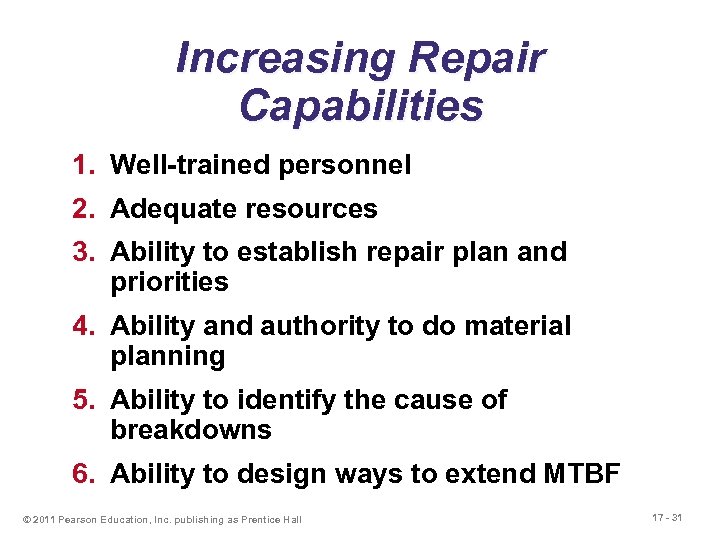 Increasing Repair Capabilities

1. Well-trained personnel
2. Adequate resources
3. Ability to establish repair plan and priorities
4. Ability and authority to do material planning
5. Ability to identify the cause of breakdowns
6. Ability to design ways to extend MTBF

© 2011 Pearson Education, Inc. publishing as Prentice Hall

17 - 31